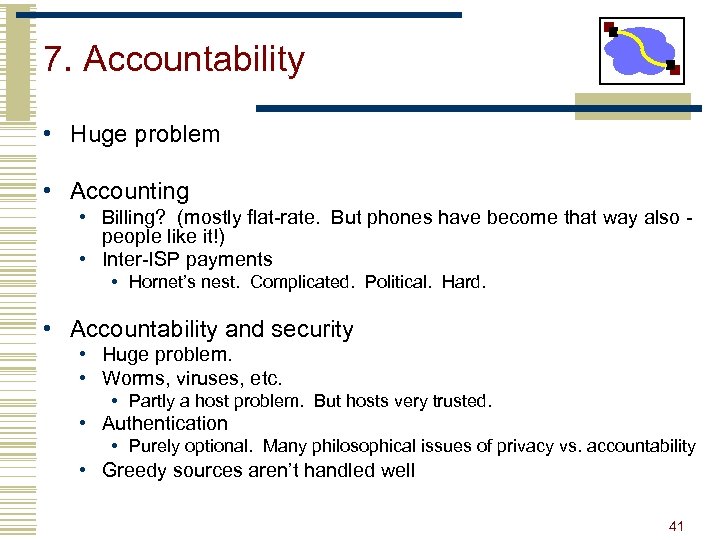 7. Accountability

• Huge problem

• Accounting
  • Billing? (mostly flat-rate. But phones have become that way also - people like it!)
  • Inter-ISP payments
    • Hornet's nest. Complicated. Political. Hard.

• Accountability and security
  • Huge problem.
  • Worms, viruses, etc.
    • Partly a host problem. But hosts very trusted.
  • Authentication
    • Purely optional. Many philosophical issues of privacy vs. accountability
  • Greedy sources aren't handled well

41